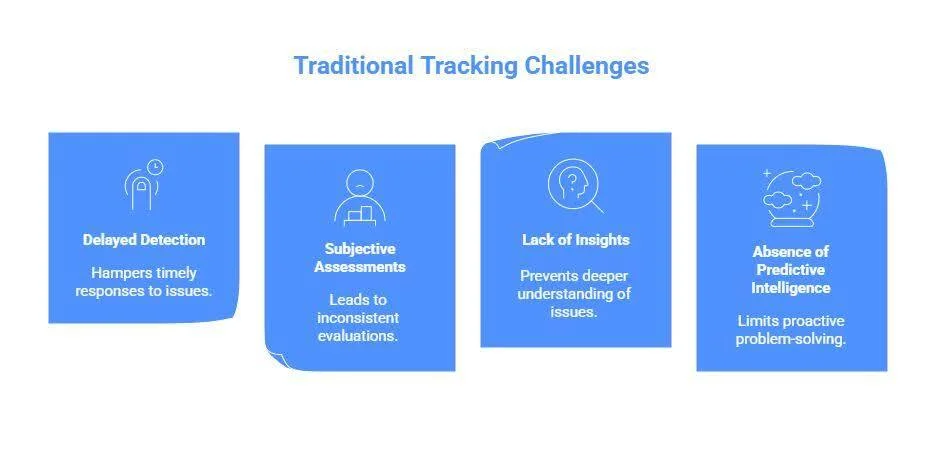 Traditional Tracking Challenges

Delayed Detection

Hampers timely responses to issues.

Subjective Assessments

Leads to inconsistent evaluations.

Lack of Insights

Prevents deeper understanding of issues.

Absence of Predictive Intelligence

Limits proactive problem-solving.